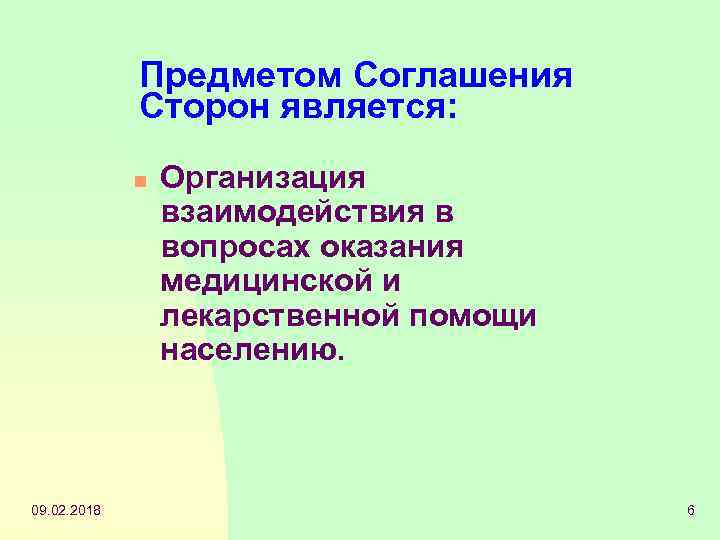 Предметом Соглашения Сторон является:

Организация взаимодействия в вопросах оказания медицинской и лекарственной помощи населению.

09.02.2018

6